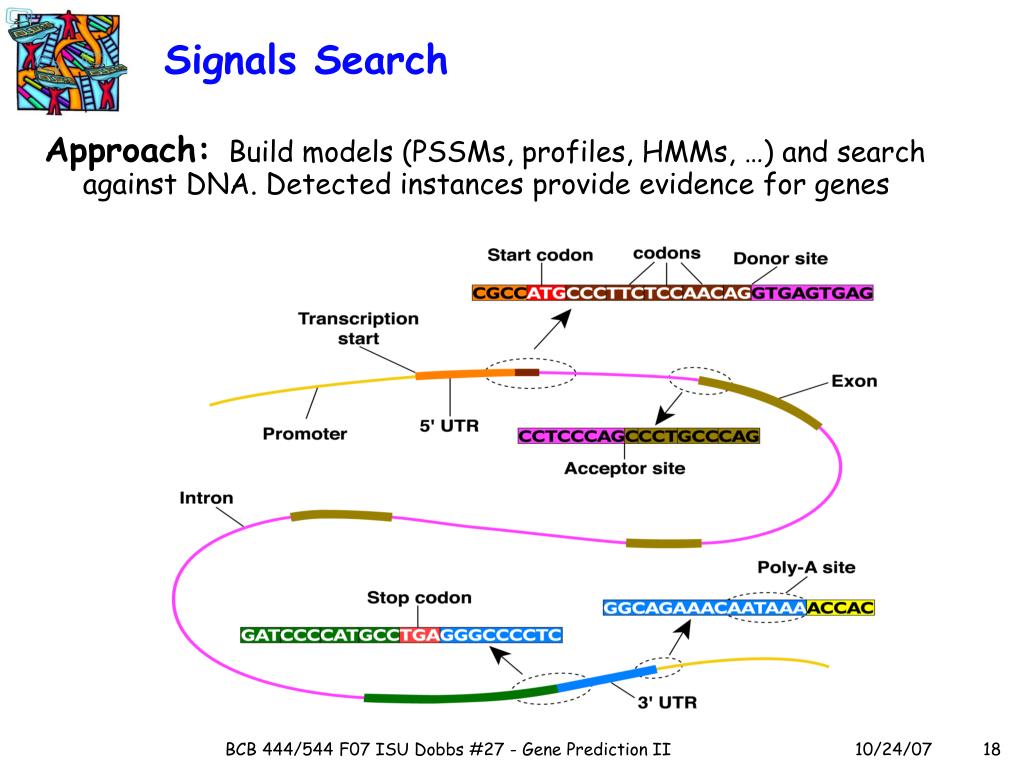 Signals Search

Approach: Build models (PSSMs, profiles, HMMs, …) and search against DNA. Detected instances provide evidence for genes

Start codon
codons
Donor site
CGCCATGCCCTTCTCCAACAGGTGAGTGAG
Transcription start
Exon
Promoter
5' UTR
CCTCCCAGCCCTGCCCAG
Acceptor site
Intron
Poly-A site
Stop codon
GGCAGAAACAATAAAACCAC
GATCCCCATGCCTGAGGGCCCCTC
3' UTR

BCB 444/544 F07 ISU Dobbs #27 - Gene Prediction II
10/24/07
18